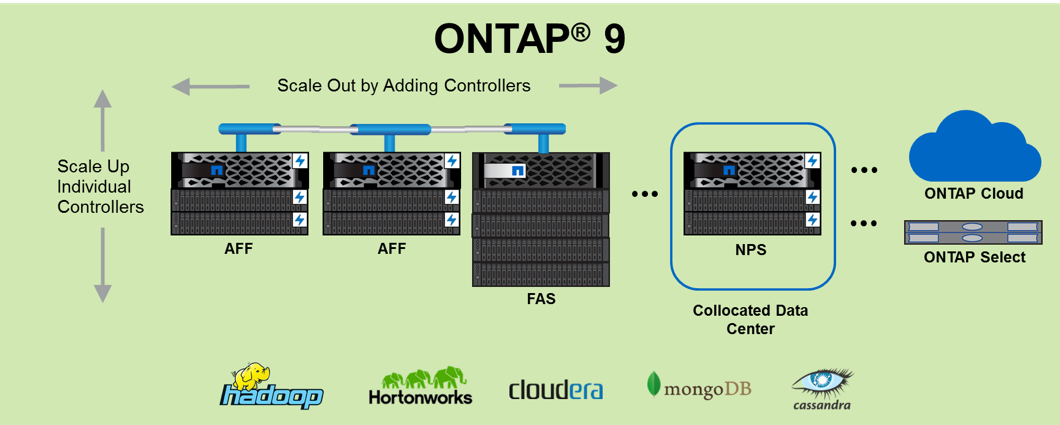 ONTAP® 9

Scale Out by Adding Controllers

Scale Up Individual Controllers

AFF

AFF

FAS

NPS

Collocated Data Center

ONTAP Cloud

ONTAP Select

hadoop

Hortonworks

cloudera

mongoDB

cassandra